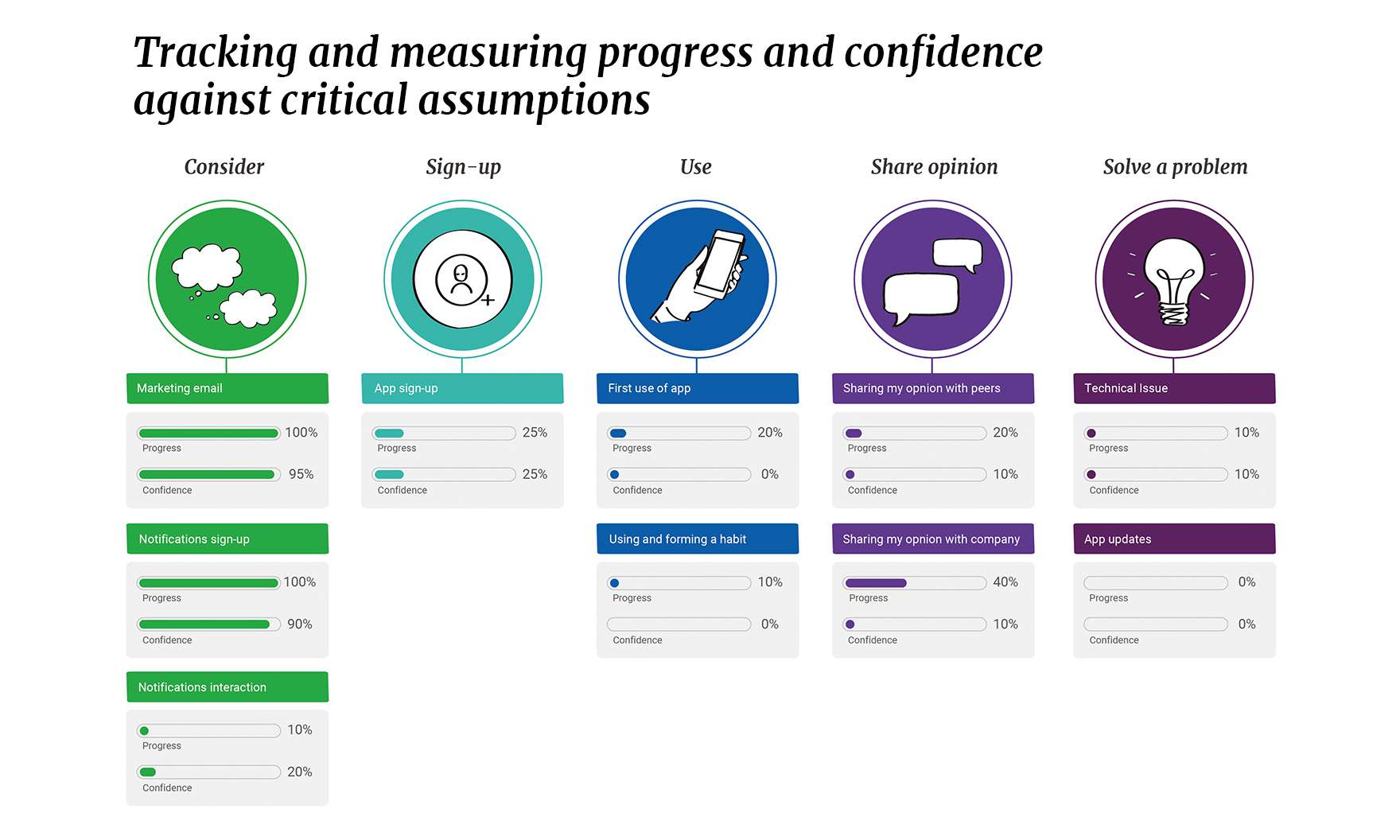 Tracking and measuring progress and confidence against critical assumptions

Consider

Marketing email

100%
Progress

95%
Confidence

Notifications sign-up

100%
Progress

90%
Confidence

Notifications interaction

10%
Progress

20%
Confidence

Sign-up

App sign-up

25%
Progress

25%
Confidence

Use

First use of app

20%
Progress

0%
Confidence

Using and forming a habit

10%
Progress

0%
Confidence

Share opinion

Sharing my opnion with peers

20%
Progress

10%
Confidence

Sharing my opnion with company

40%
Progress

10%
Confidence

Solve a problem

Technical Issue

10%
Progress

10%
Confidence

App updates

0%
Progress

0%
Confidence